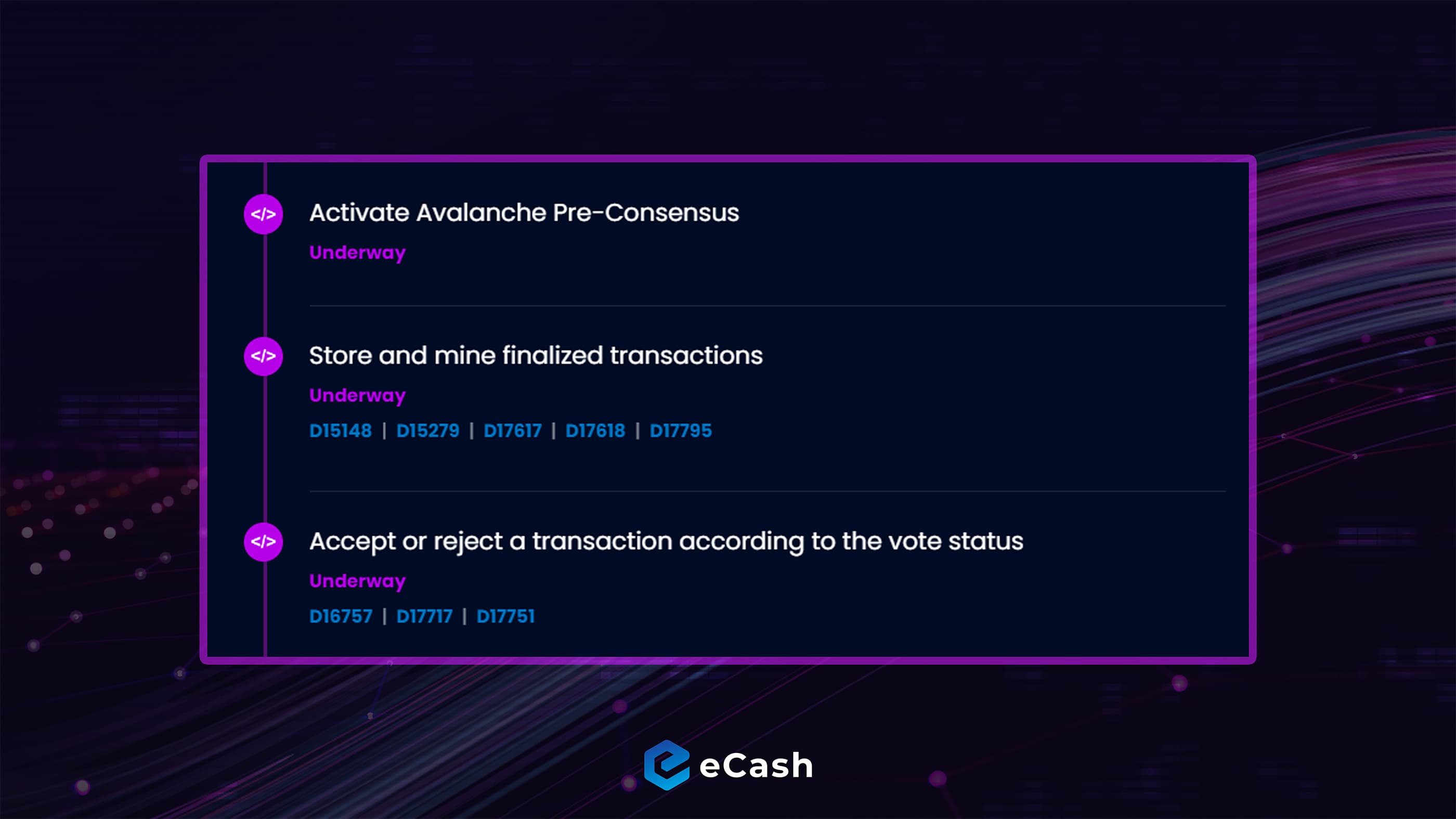 </>

Activate Avalanche Pre-Consensus

Underway

</>

Store and mine finalized transactions

Underway

D15148 | D15279 | D17617 | D17618 | D17795

</>

Accept or reject a transaction according to the vote status

Underway

D16757 | D17717 | D17751

eCash